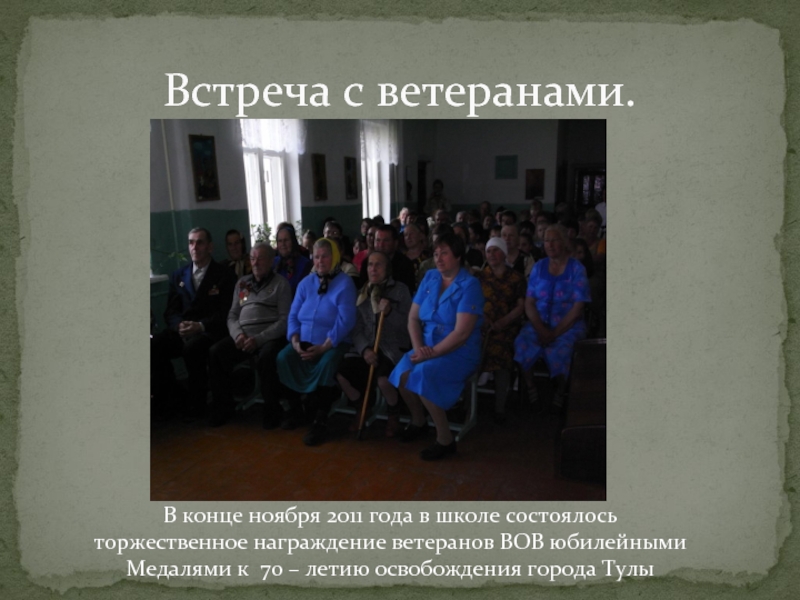 Встреча с ветеранами.

В конце ноября 2011 года в школе состоялось торжественное награждение ветеранов ВОВ юбилейными Медалями к 70 – летию освобождения города Тулы